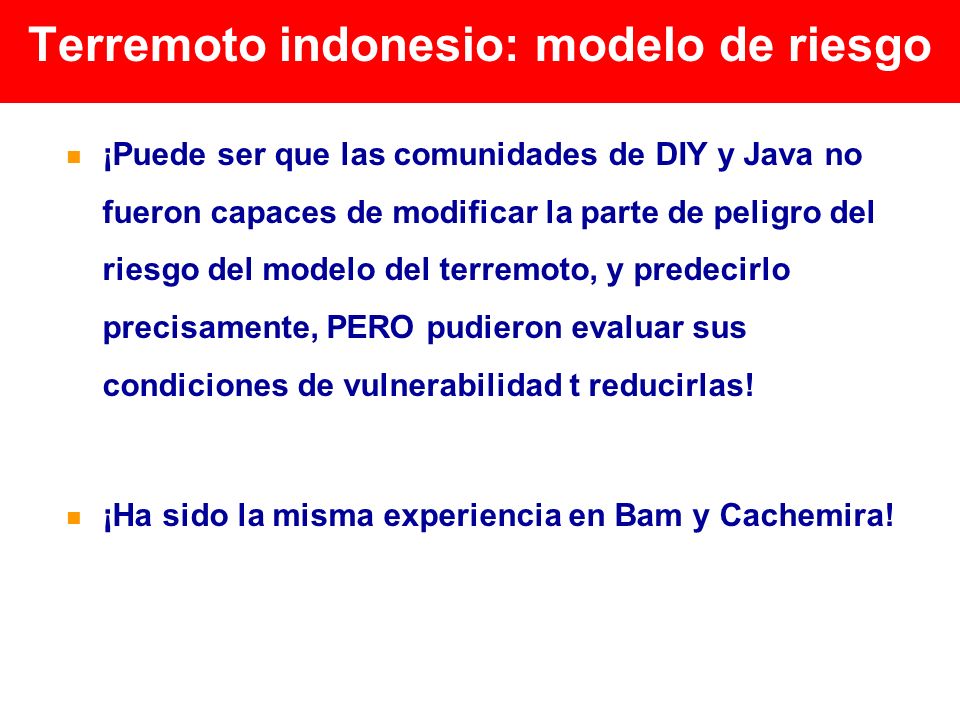 Terremoto indonesio: modelo de riesgo

¡Puede ser que las comunidades de DIY y Java no fueron capaces de modificar la parte de peligro del riesgo del modelo del terremoto, y predecirlo precisamente, PERO pudieron evaluar sus condiciones de vulnerabilidad t reducirlas!

¡Ha sido la misma experiencia en Bam y Cachemira!